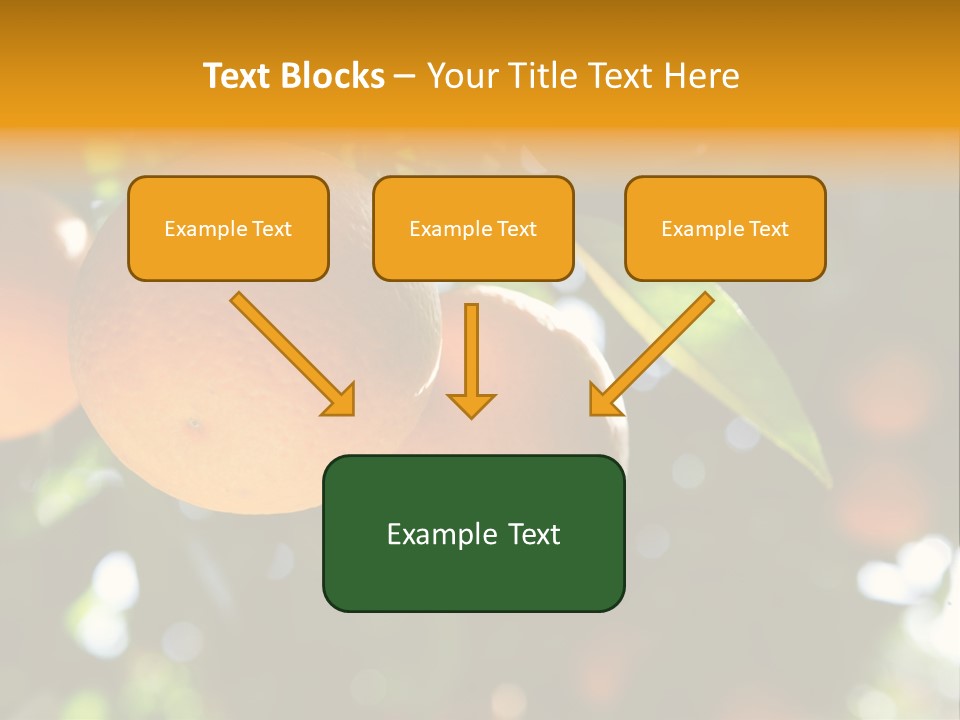 Text Blocks – Your Title Text Here

Example Text

Example Text

Example Text

Example Text